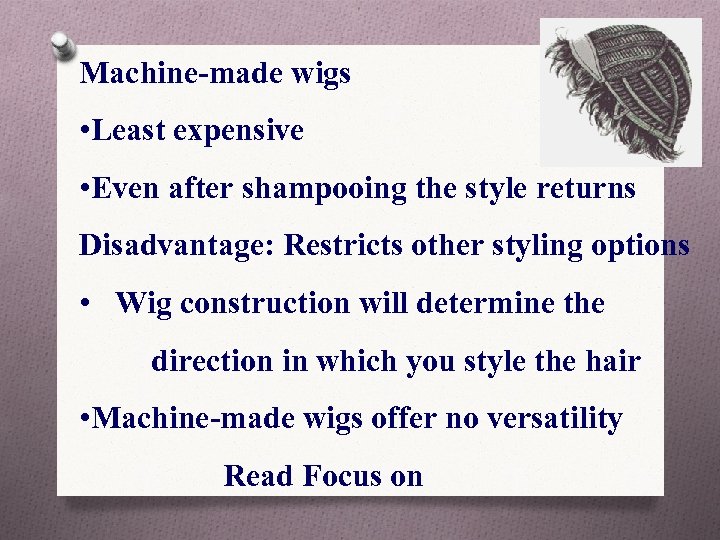 Machine-made wigs

•Least expensive

•Even after shampooing the style returns

Disadvantage: Restricts other styling options

• Wig construction will determine the direction in which you style the hair

•Machine-made wigs offer no versatility

Read Focus on